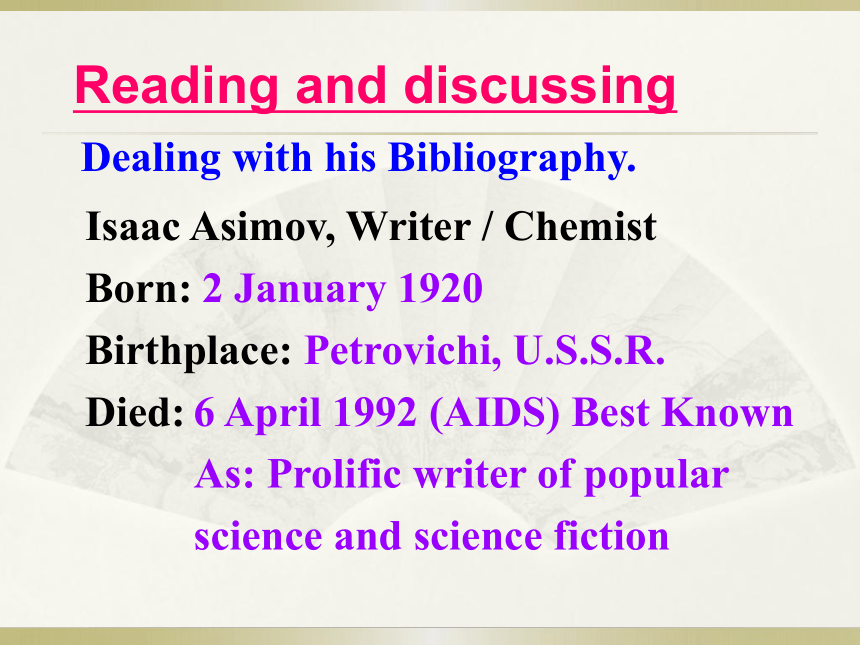 Reading and discussing

Dealing with his Bibliography.

Isaac Asimov, Writer / Chemist

Born: 2 January 1920

Birthplace: Petrovichi, U.S.S.R.

Died: 6 April 1992 (AIDS) Best Known As: Prolific writer of popular science and science fiction